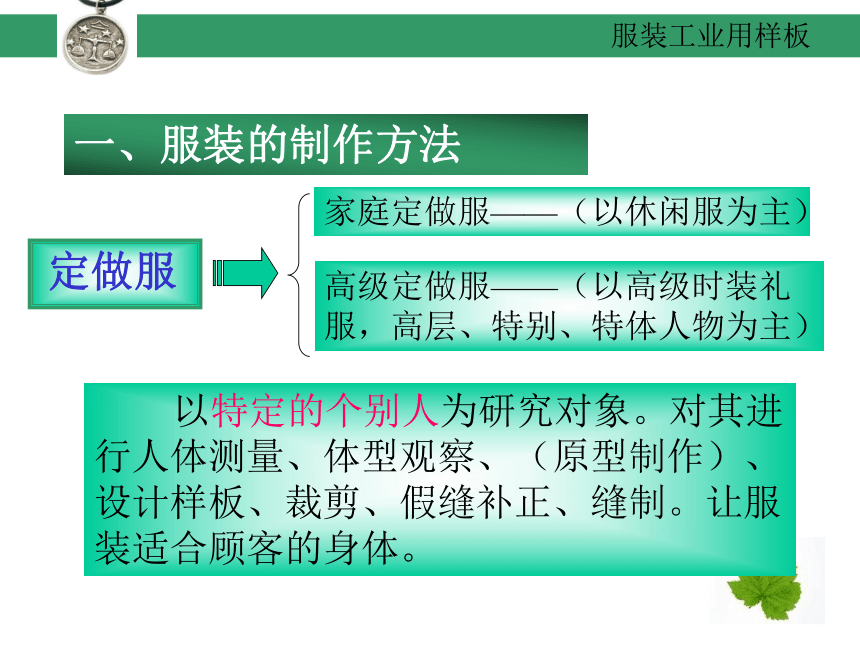 服装工业用样板

一、服装的制作方法

定做服

家庭定做服——（以休闲服为主）

高级定做服——（以高级时装礼服，高层、特别、特体人物为主）

以特定的个别人为研究对象。对其进行人体测量、体型观察、（原型制作）、设计样板、裁剪、假缝补正、缝制。让服装适合顾客的身体。